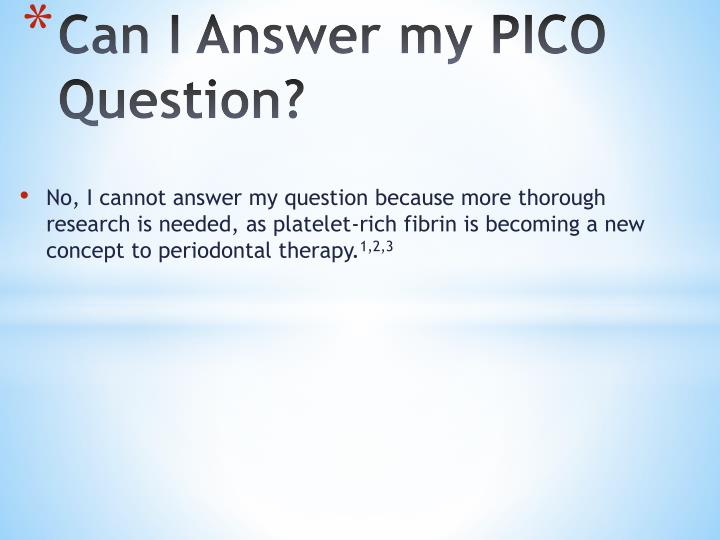 *Can I Answer my PICO Question?

• No, I cannot answer my question because more thorough research is needed, as platelet-rich fibrin is becoming a new concept to periodontal therapy.$^{1,2,3}$